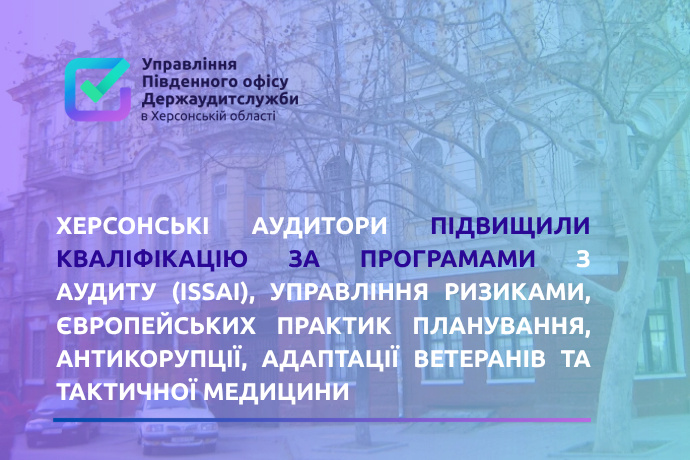 Управління Південного офісу Держаудитслужби в Херсонській області

ХЕРСОНСЬКІ АУДИТОРИ ПІДВИЩИЛИ КВАЛІФІКАЦІЮ ЗА ПРОГРАМАМИ З АУДИТУ (ISSAI), УПРАВЛІННЯ РИЗИКАМИ, ЄВРОПЕЙСЬКИХ ПРАКТИК ПЛАНУВАННЯ, АНТИКОРУПЦІЇ, АДАПТАЦІЇ ВЕТЕРАНІВ ТА ТАКТИЧНОЇ МЕДИЦИНИ